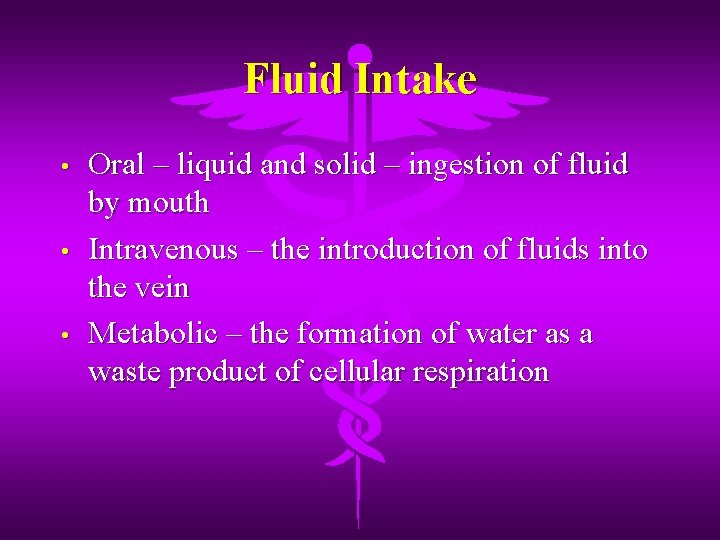 Fluid Intake

• Oral – liquid and solid – ingestion of fluid by mouth

• Intravenous – the introduction of fluids into the vein

• Metabolic – the formation of water as a waste product of cellular respiration